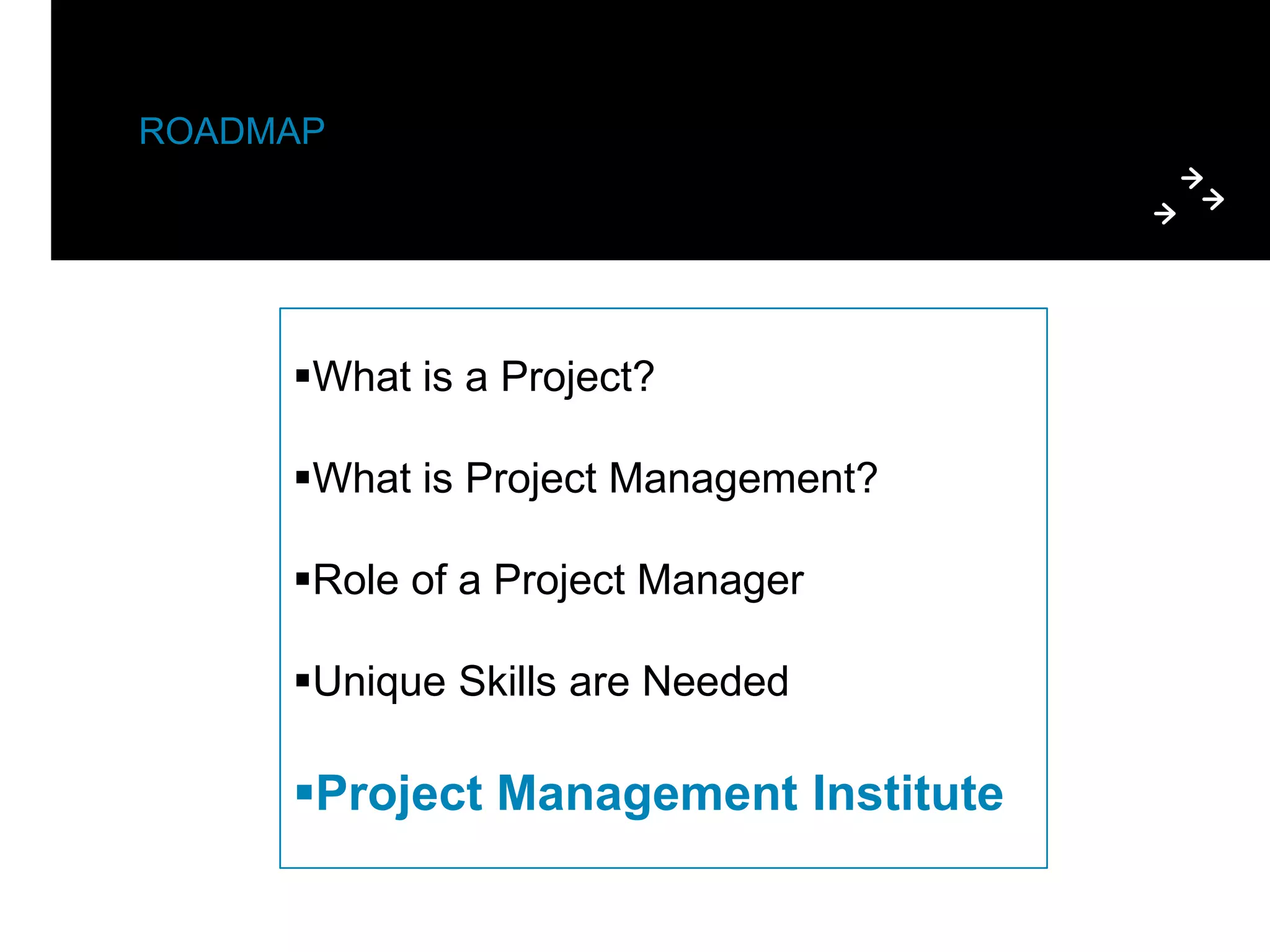 ROADMAP

▪What is a Project?

▪What is Project Management?

▪Role of a Project Manager

▪Unique Skills are Needed

▪Project Management Institute